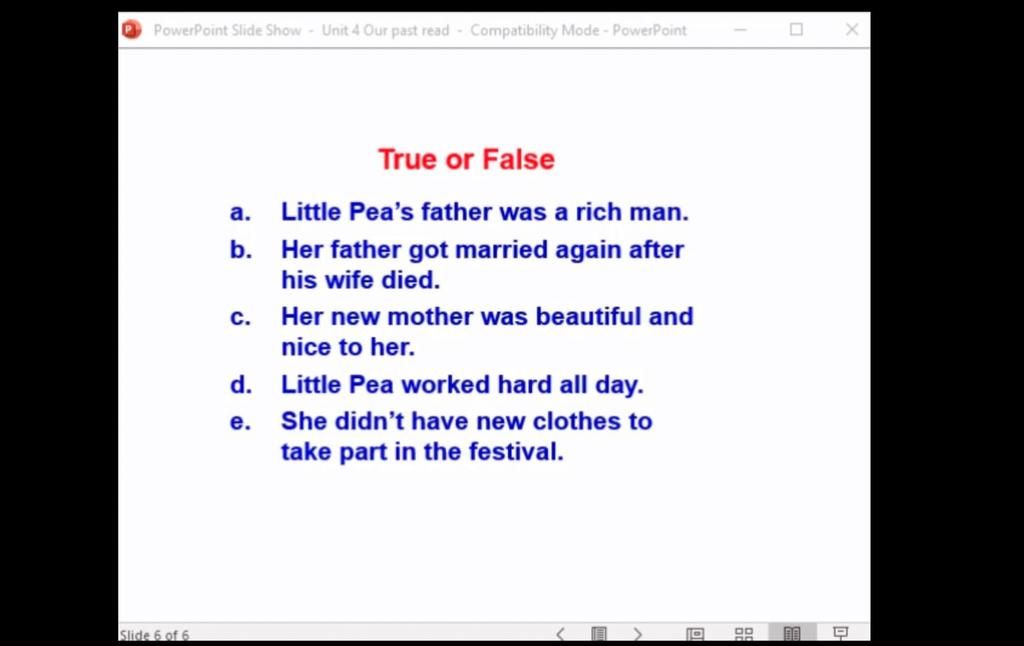 PowerPoint Slide Show - Unit 4 Our past read - Compatibility Mode - PowerPoint

True or False

a. Little Pea's father was a rich man.

b. Her father got married again after his wife died.

c. Her new mother was beautiful and nice to her.

d. Little Pea worked hard all day.

e. She didn't have new clothes to take part in the festival.

Slide 6 of 6